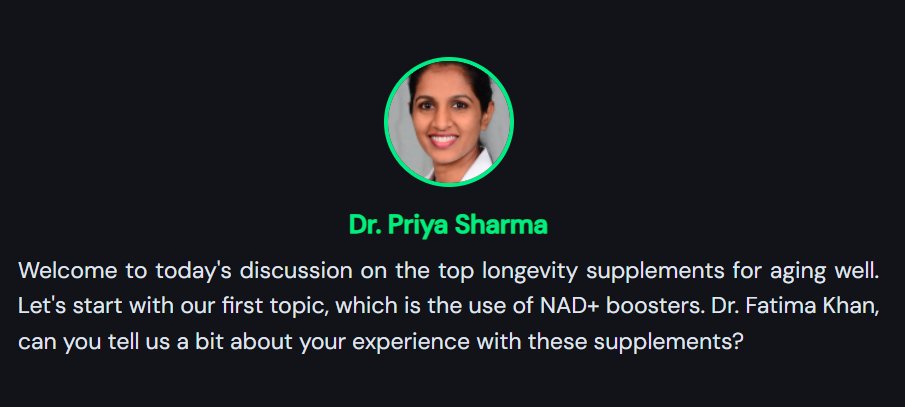 Dr. Priya Sharma

Welcome to today's discussion on the top longevity supplements for aging well. Let's start with our first topic, which is the use of NAD+ boosters. Dr. Fatima Khan, can you tell us a bit about your experience with these supplements?